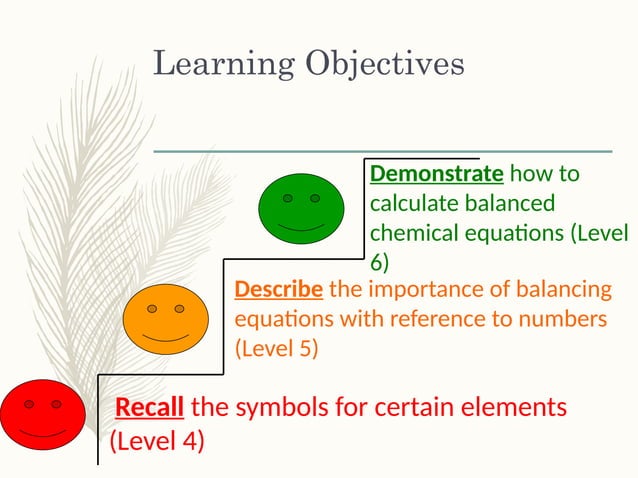 Learning Objectives

Demonstrate how to calculate balanced chemical equations (Level 6)

Describe the importance of balancing equations with reference to numbers (Level 5)

Recall the symbols for certain elements (Level 4)